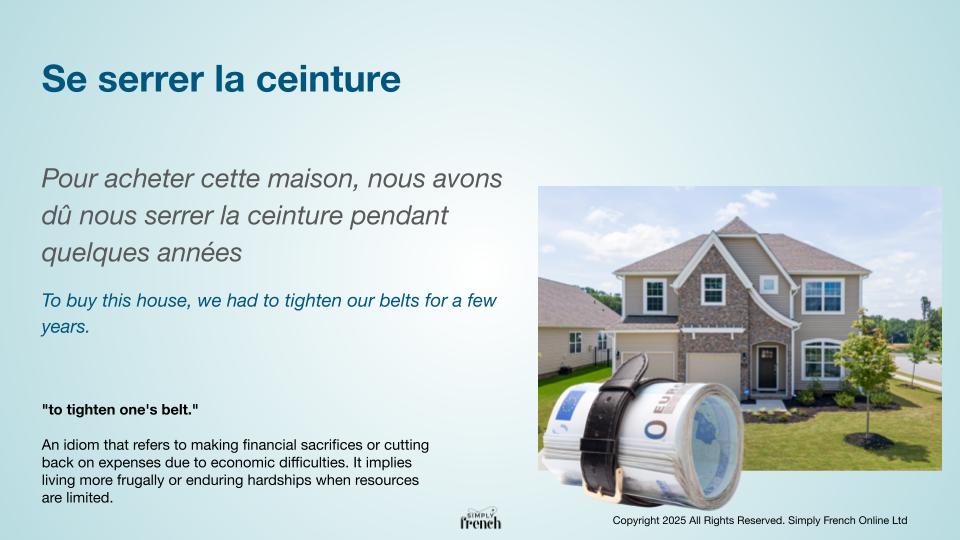 Se serrer la ceinture

Pour acheter cette maison, nous avons dû nous serrer la ceinture pendant quelques années

To buy this house, we had to tighten our belts for a few years.

"to tighten one's belt."

An idiom that refers to making financial sacrifices or cutting back on expenses due to economic difficulties. It implies living more frugally or enduring hardships when resources are limited.

SIMPLY French

Copyright 2025 All Rights Reserved. Simply French Online Ltd